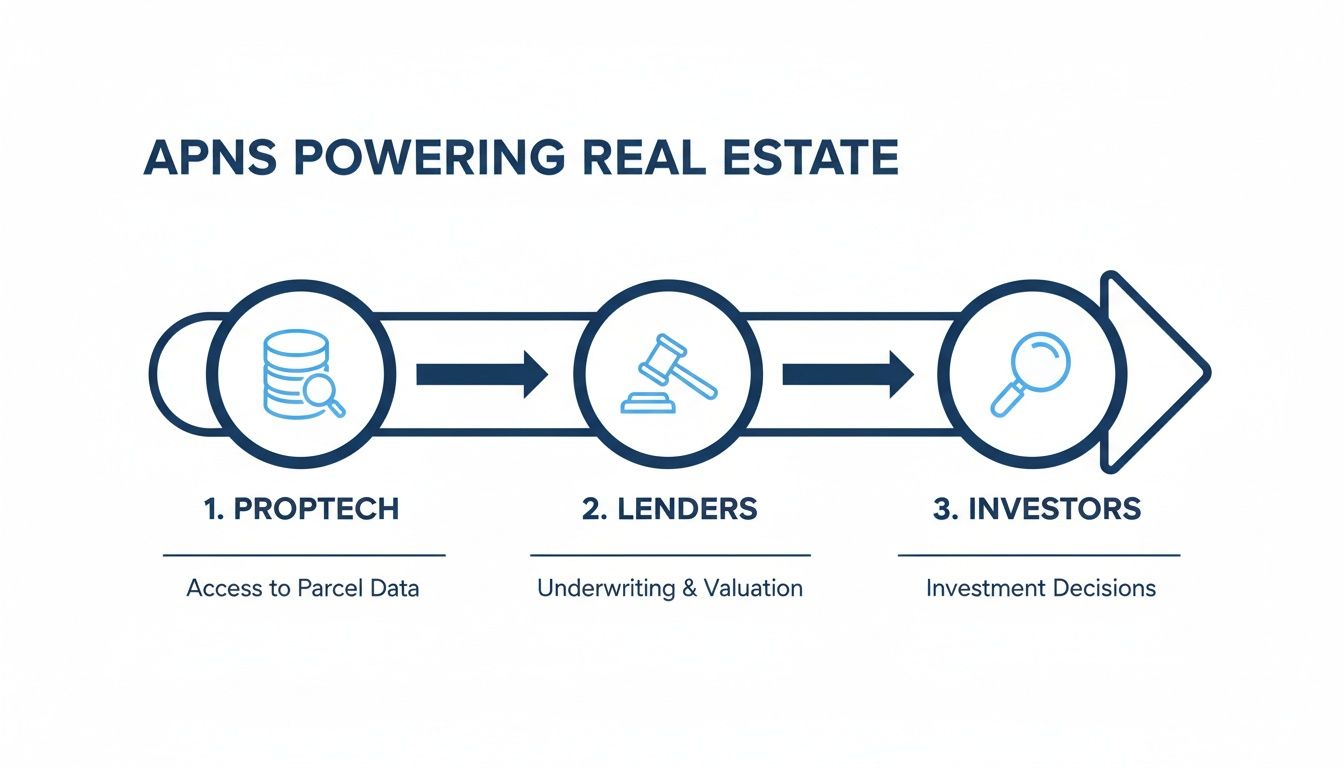 APNS POWERING REAL ESTATE

1. PROPTECH

Access to Parcel Data

2. LENDERS

Underwriting & Valuation

3. INVESTORS

Investment Decisions